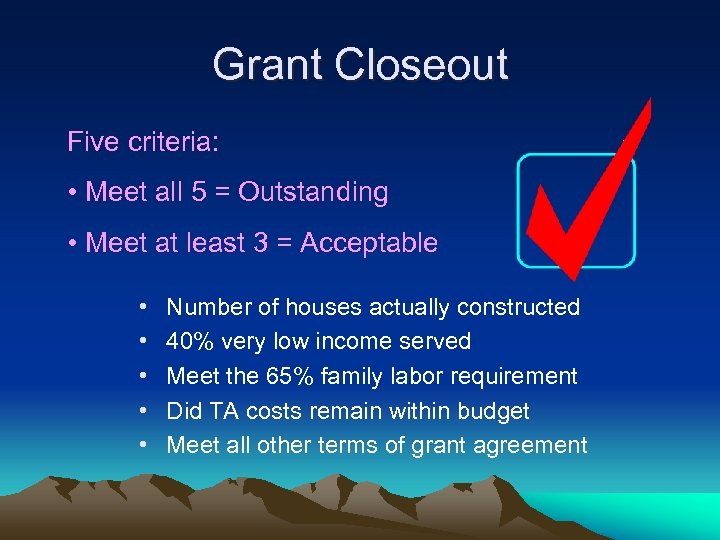 Grant Closeout

Five criteria:

• Meet all 5 = Outstanding

• Meet at least 3 = Acceptable

• Number of houses actually constructed
• 40% very low income served
• Meet the 65% family labor requirement
• Did TA costs remain within budget
• Meet all other terms of grant agreement